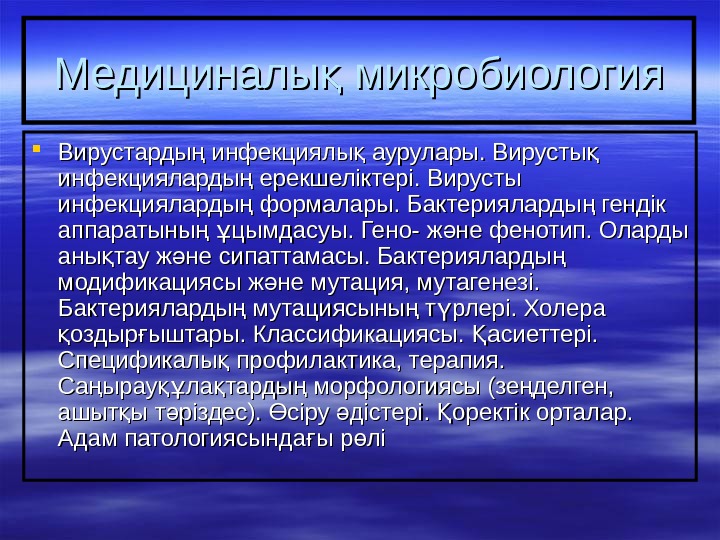 Медициналық микробиология

Вирустардың инфекциялық аурулары. Вирустық инфекциялардың ерекшеліктері. Вирусты инфекциялардың формалары. Бактериялардың гендік аппаратының ұцымдасуы. Гено- және фенотип. Оларды анықтау және сипаттамасы. Бактериялардың модификациясы және мутация, мутагенезі. Бактериялардың мутациясының түрлері. Холера қоздырғыштары. Классификациясы. Қасиеттері. Спецификалық профилактика, терапия. Саңырауқұлақтардың морфологиясы (зеңделген, ашытқы тәріздес). Өсіру әдістері. Қоректік орталар. Адам патологиясындағы рөлі